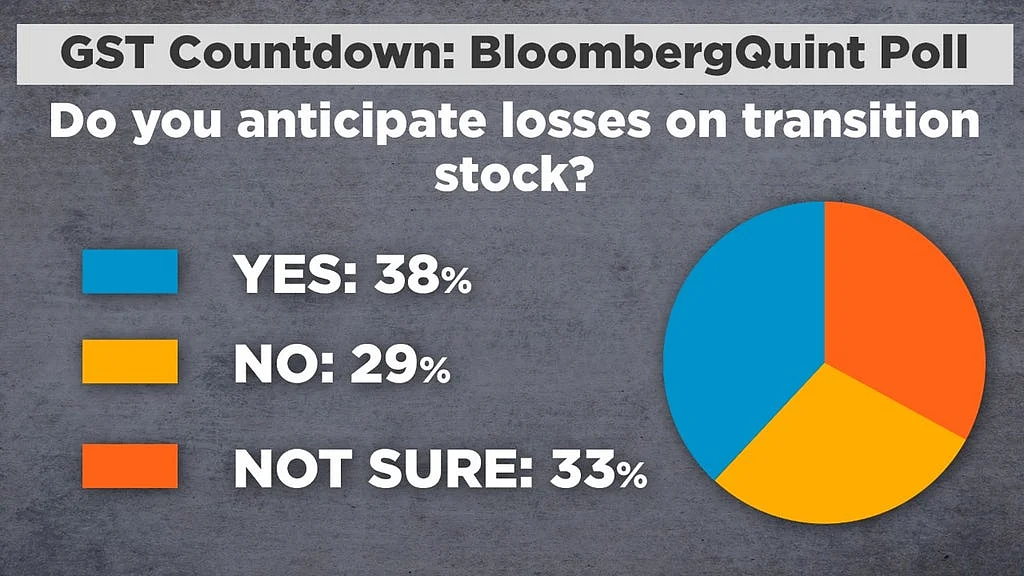 GST Countdown: BloombergQuint Poll

Do you anticipate losses on transition stock?

YES: 38%

NO: 29%

NOT SURE: 33%